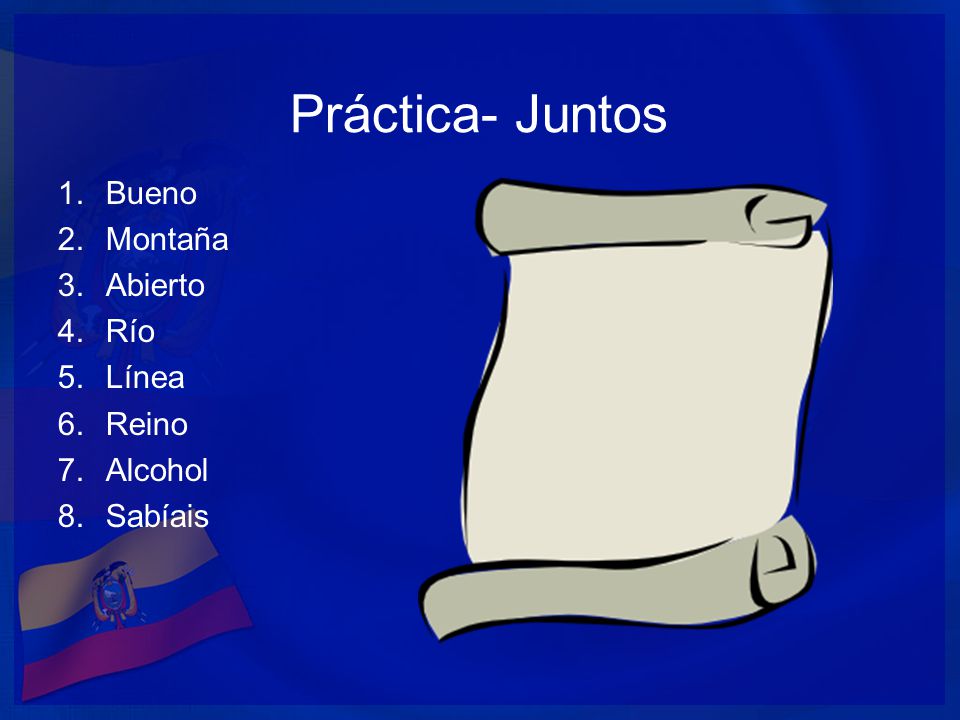 Práctica- Juntos

1. Bueno
2. Montaña
3. Abierto
4. Río
5. Línea
6. Reino
7. Alcohol
8. Sabíais